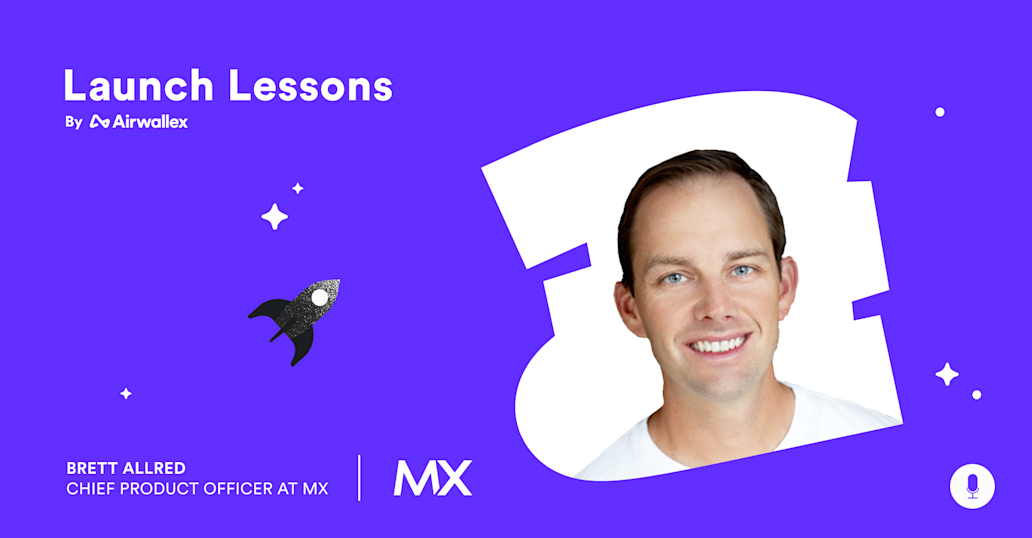 Launch Lessons
By Airwallex

BRETT ALLRED
CHIEF PRODUCT OFFICER AT MX

MX